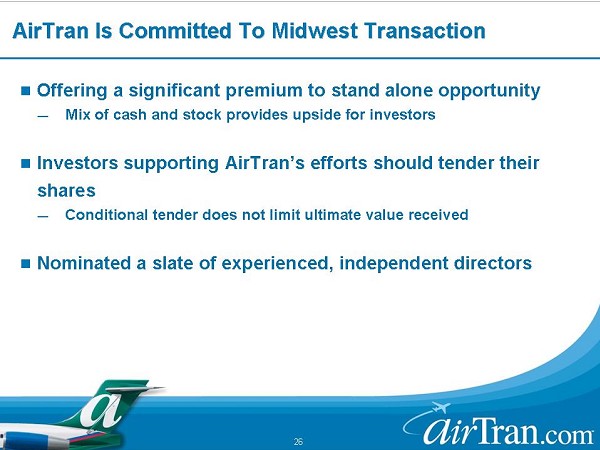 AirTran Is Committed To Midwest Transaction

■ Offering a significant premium to stand alone opportunity

— Mix of cash and stock provides upside for investors

■ Investors supporting AirTran's efforts should tender their shares

— Conditional tender does not limit ultimate value received

■ Nominated a slate of experienced, independent directors

a

26

airTran.com